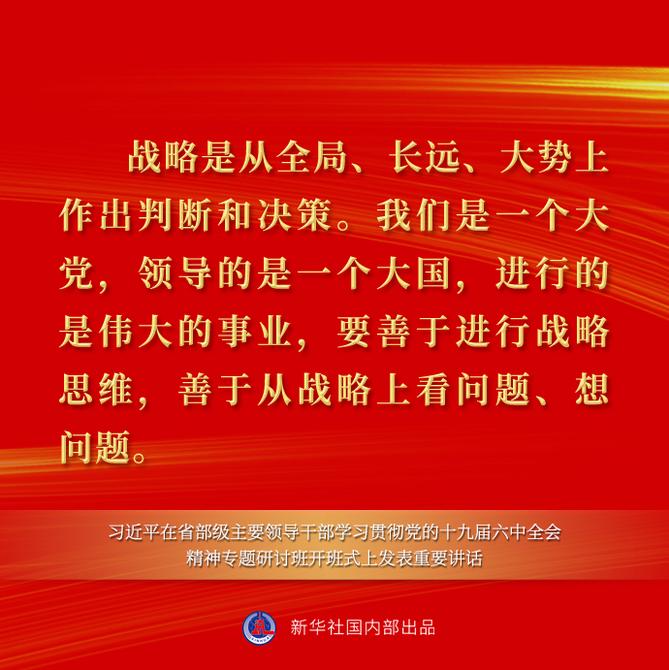 战略是从全局、长远、大势上作出判断和决策。我们是一个大党，领导的是一个大国，进行的是伟大的事业，要善于进行战略思维，善于从战略上看问题、想问题。

习近平在省部级主要领导干部学习贯彻党的十九届六中全会精神专题研讨班开班式上发表重要讲话

新华社国内部出品